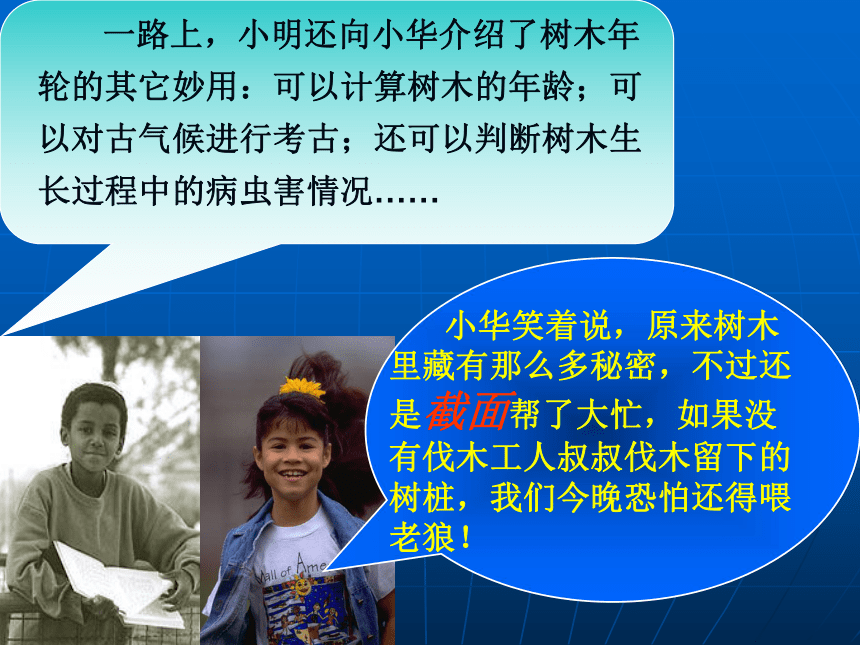 一路上，小明还向小华介绍了树木年轮的其它妙用：可以计算树木的年龄；可以对古气候进行考古；还可以判断树木生长过程中的病虫害情况……

小华笑着说，原来树木里藏有那么多秘密，不过还是截面帮了大忙，如果没有伐木工人叔叔伐木留下的树桩，我们今晚恐怕还得喂老狼！

Mall of Ame